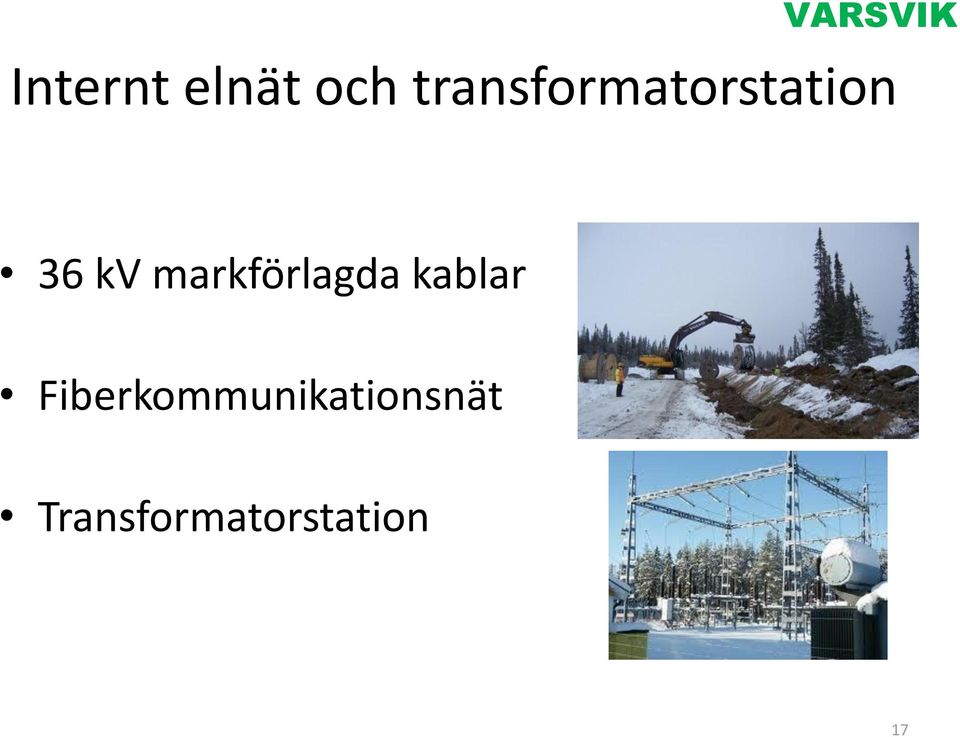 VARSVIK

Internt elnät och transformatorstation

• 36 kV markförlagda kablar

• Fiberkommunikationsnät

• Transformatorstation

17